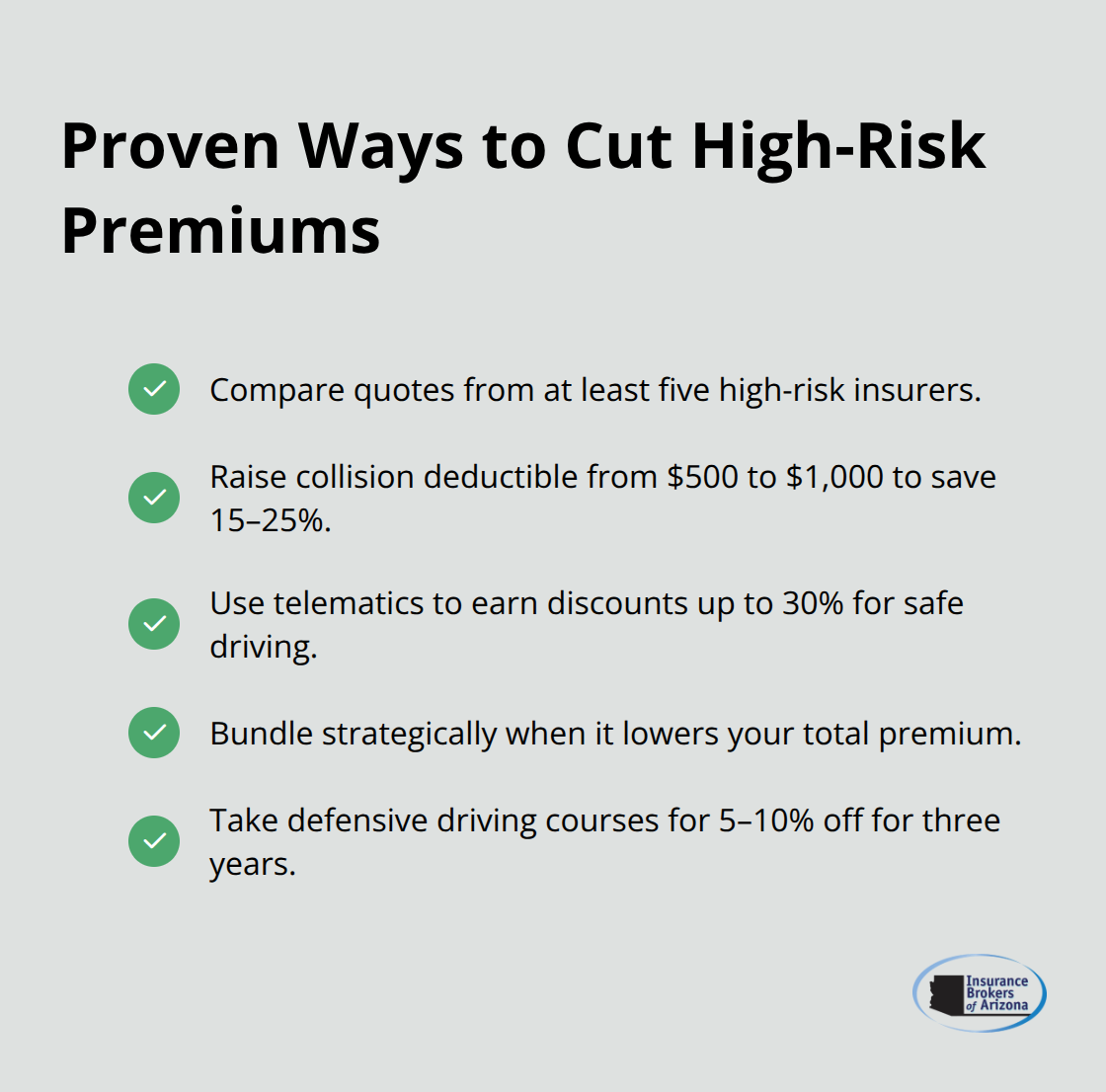 Proven Ways to Cut High-Risk Premiums

Compare quotes from at least five high-risk insurers.

Raise collision deductible from \$500 to \$1,000 to save 15–25%.

Use telematics to earn discounts up to 30% for safe driving.

Bundle strategically when it lowers your total premium.

Take defensive driving courses for 5–10% off for three years.

Insurance Brokers of Arizona